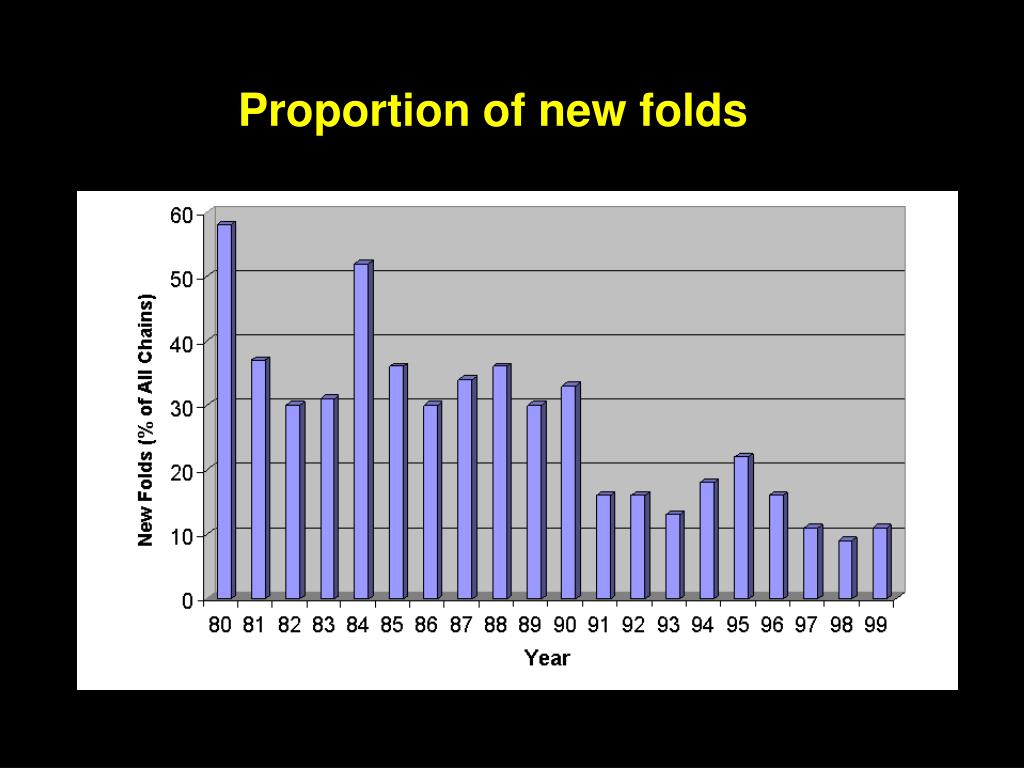 Proportion of new folds

New Folds (% of All Chains)

60
50
40
30
20
10
0

80 81 82 83 84 85 86 87 88 89 90 91 92 93 94 95 96 97 98 99

Year